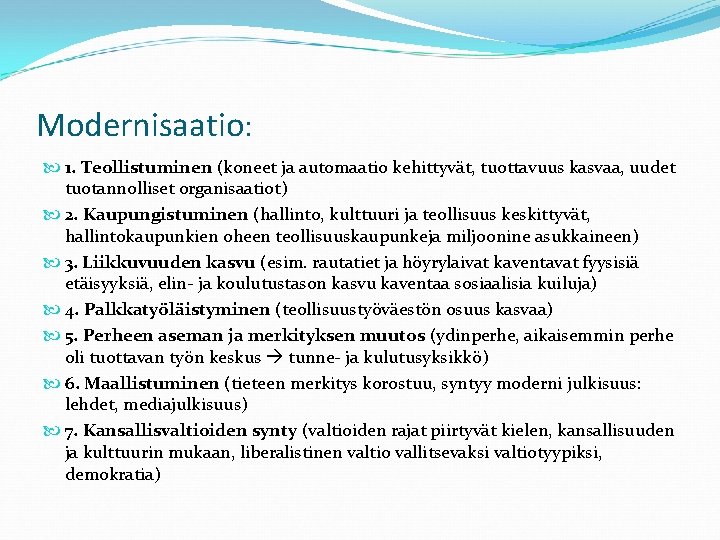 Modernisaatio:

1. Teollistuminen (koneet ja automaatio kehittyvät, tuottavuus kasvaa, uudet tuotannolliset organisaatiot)

2. Kaupungistuminen (hallinto, kulttuuri ja teollisuus keskittyvät, hallintokaupunkien oheen teollisuuskaupunkeja miljoonine asukkaineen)

3. Liikkuvuuden kasvu (esim. rautatiet ja höyrylaivat kaventavat fyysisiä etäisyyksiä, elin- ja koulutustason kasvu kaventaa sosiaalisia kuiluja)

4. Palkkatyöläistyminen (teollisuustyöväestön osuus kasvaa)

5. Perheen aseman ja merkityksen muutos (ydinperhe, aikaisemmin perhe oli tuottavan työn keskus → tunne- ja kulutusyksikkö)

6. Maallistuminen (tieteen merkitys korostuu, syntyy moderni julkisuus: lehdet, mediajulkisuus)

7. Kansallisvaltioiden synty (valtioiden rajat piirtyvät kielen, kansallisuuden ja kulttuurin mukaan, liberalistinen valtio vallitsevaksi valtiotyypiksi, demokratia)